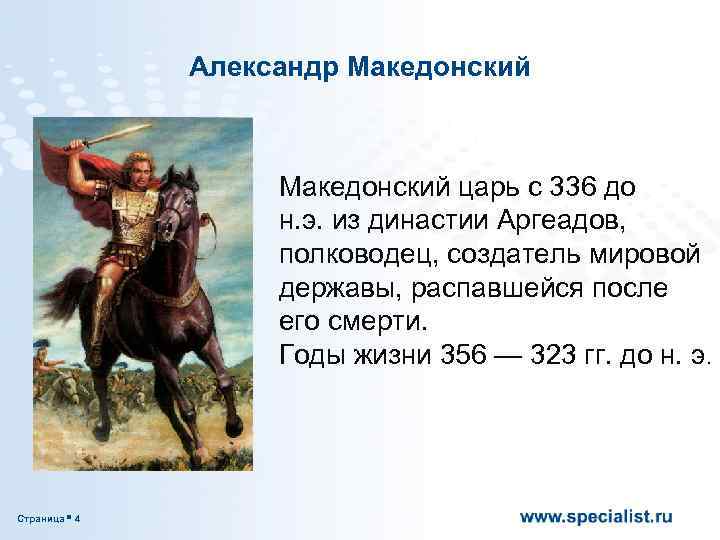 Александр Македонский

Македонский царь с 336 до н.э. из династии Аргеадов, полководец, создатель мировой державы, распавшейся после его смерти.
Годы жизни 356 — 323 гг. до н. э.

Страница ▪ 4

www.specialist.ru